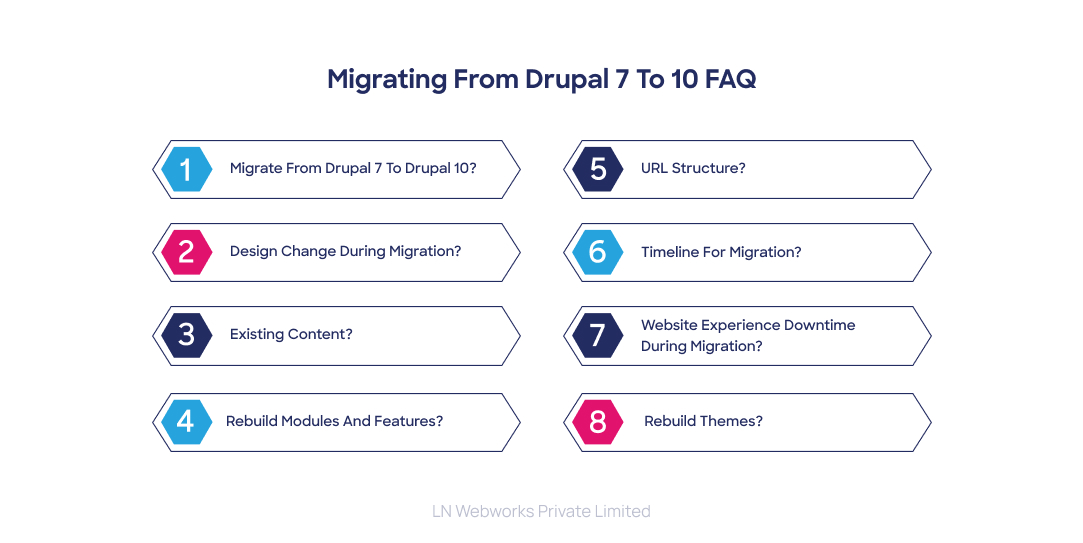 Migrating From Drupal 7 To 10 FAQ

1 Migrate From Drupal 7 To Drupal 10?

2 Design Change During Migration?

3 Existing Content?

4 Rebuild Modules And Features?

5 URL Structure?

6 Timeline For Migration?

7 Website Experience Downtime During Migration?

8 Rebuild Themes?

LN Webworks Private Limited